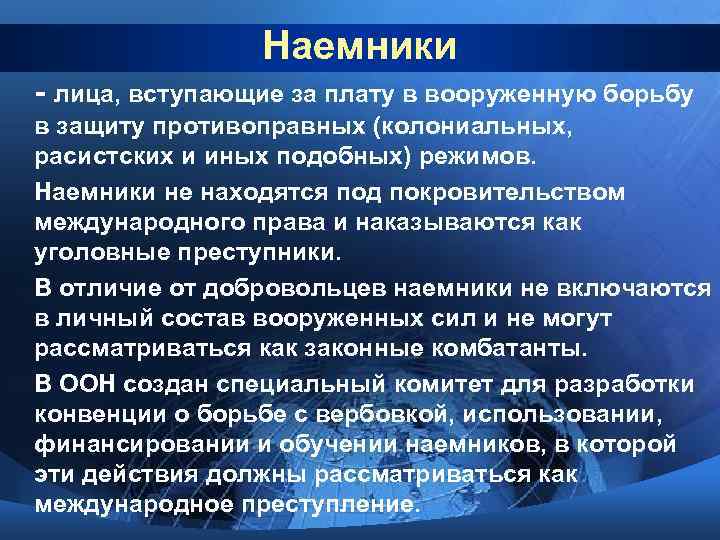 Наемники

- лица, вступающие за плату в вооруженную борьбу в защиту противоправных (колониальных, расистских и иных подобных) режимов.

Наемники не находятся под покровительством международного права и наказываются как уголовные преступники.

В отличие от добровольцев наемники не включаются в личный состав вооруженных сил и не могут рассматриваться как законные комбатанты.

В ООН создан специальный комитет для разработки конвенции о борьбе с вербовкой, использовании, финансировании и обучении наемников, в которой эти действия должны рассматриваться как международное преступление.